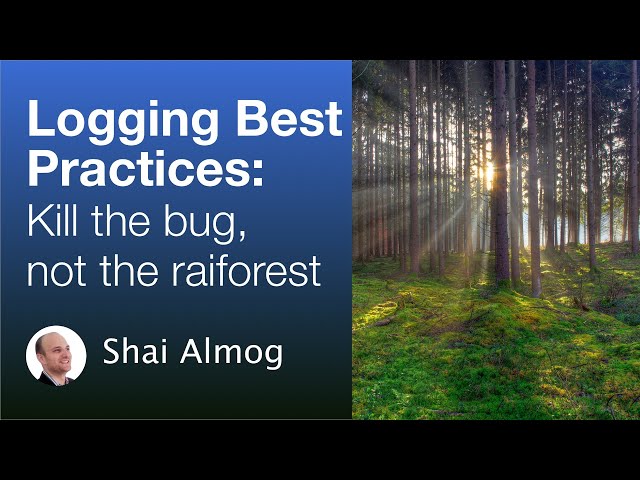 Logging Best Practices:
Kill the bug, not the raiforest

Shai Almog